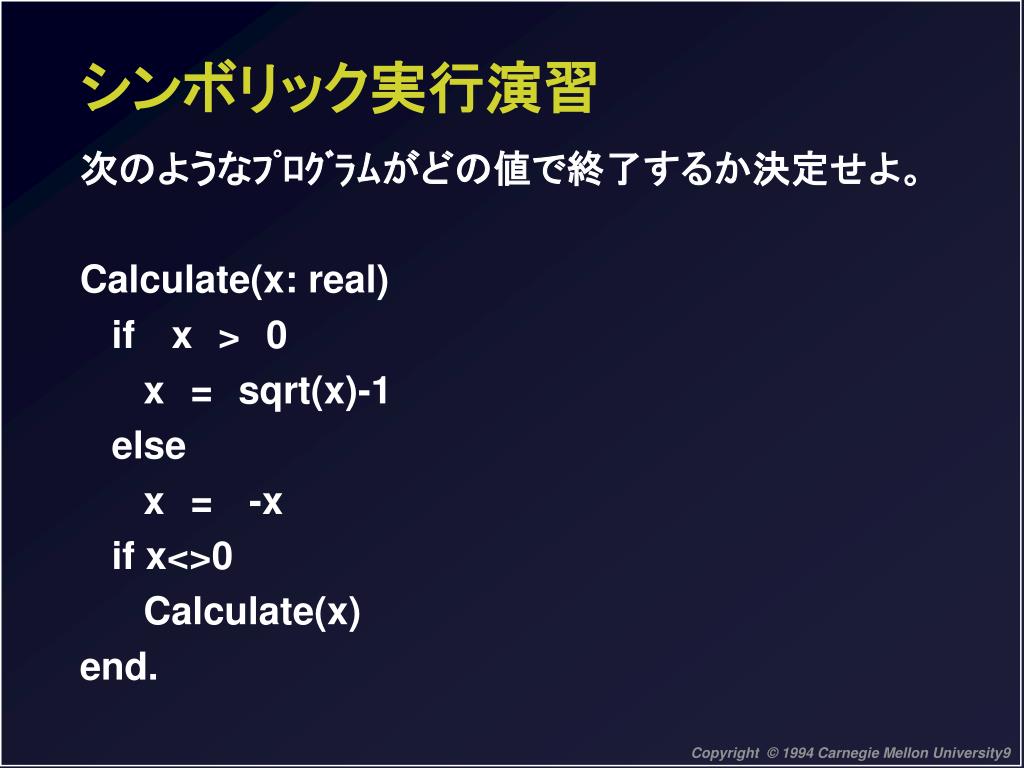 シンボリック実行演習

次のようなﾌﾟﾛｸﾞﾗﾑがどの値で終了するか決定せよ。

Calculate(x: real)
if x > 0
x = sqrt(x)-1
else
x = -x
if x<>0
Calculate(x)
end.

Copyright © 1994 Carnegie Mellon University9